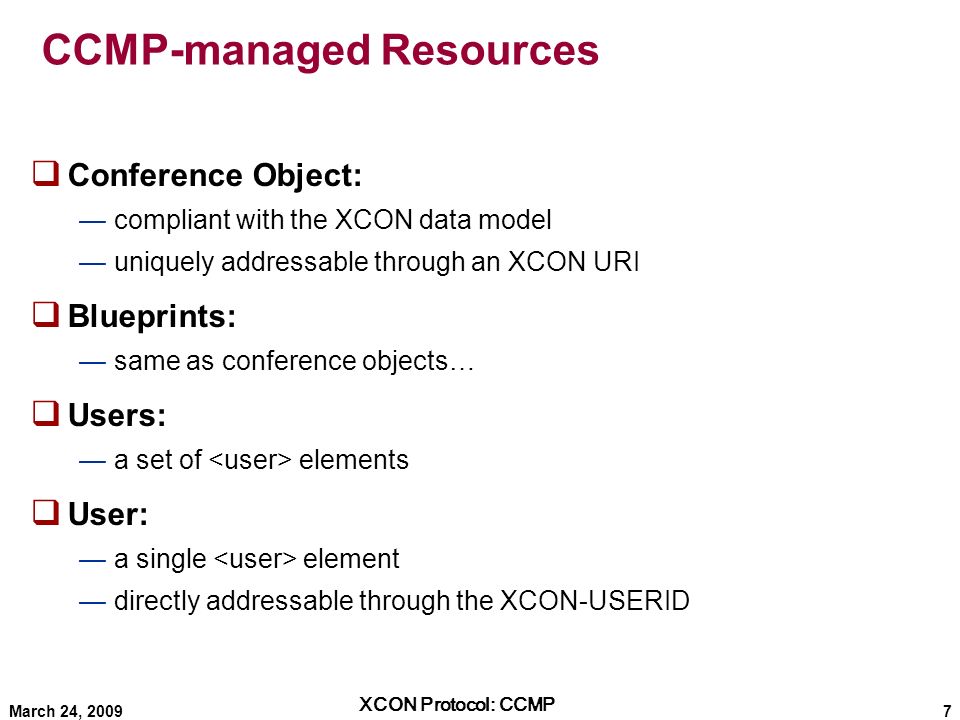 CCMP-managed Resources

❑ Conference Object:

— compliant with the XCON data model

— uniquely addressable through an XCON URI

❑ Blueprints:

— same as conference objects…

❑ Users:

— a set of <user> elements

❑ User:

— a single <user> element

— directly addressable through the XCON-USERID

March 24, 2009

XCON Protocol: CCMP

7